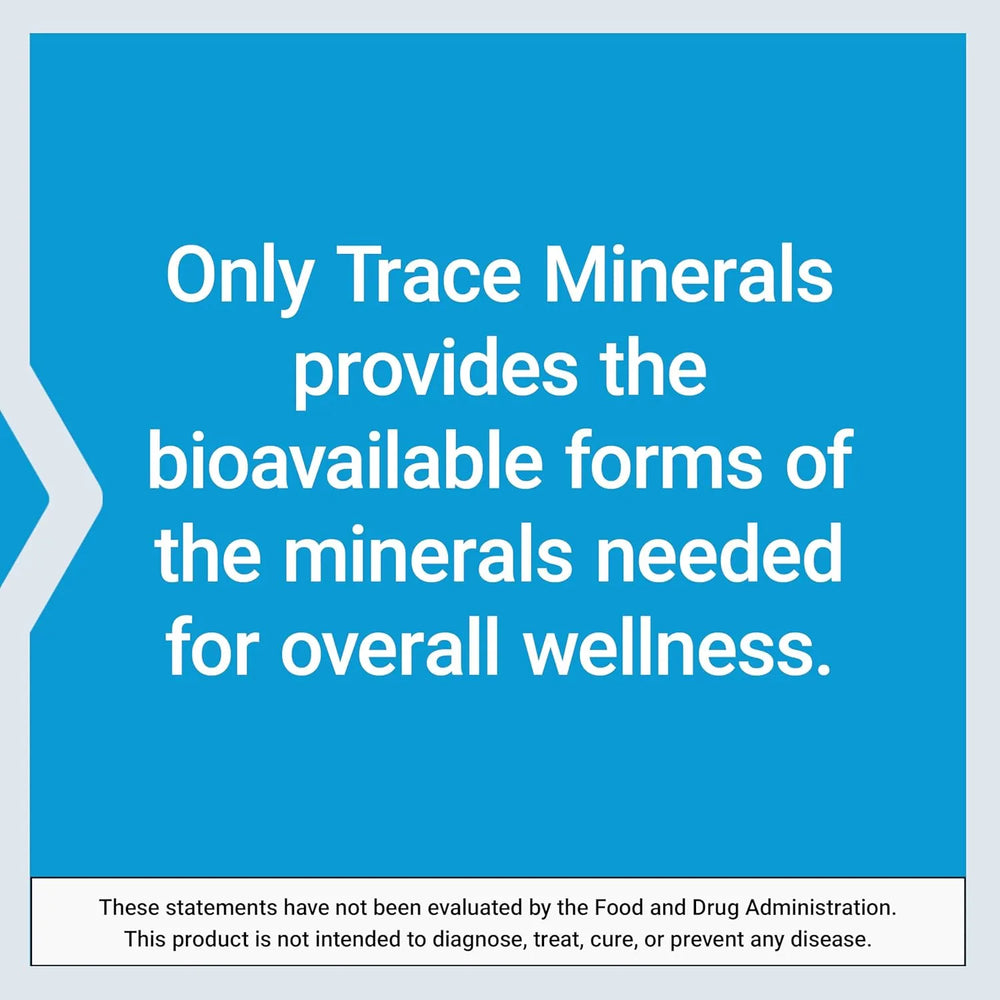 Only Trace Minerals provides the bioavailable forms of the minerals needed for overall wellness.

These statements have not been evaluated by the Food and Drug Administration. This product is not intended to diagnose, treat, cure, or prevent any disease.